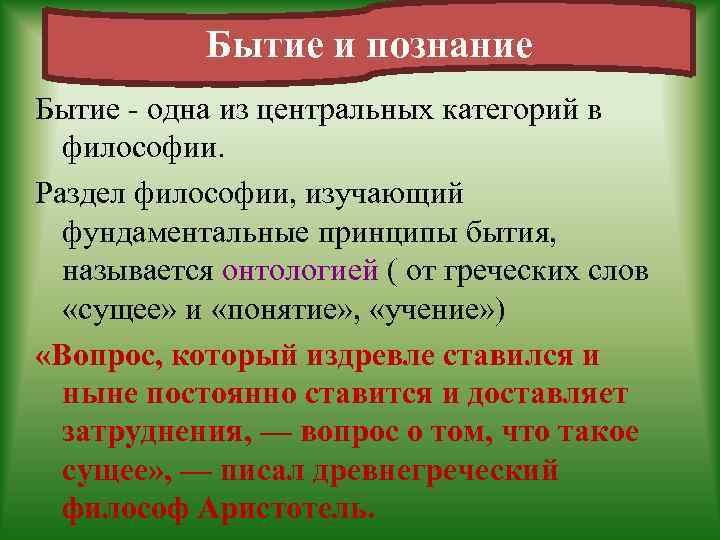 Бытие и познание

Бытие - одна из центральных категорий в философии.

Раздел философии, изучающий фундаментальные принципы бытия, называется онтологией ( от греческих слов «сущее» и «понятие», «учение»)

«Вопрос, который издревле ставился и ныне постоянно ставится и доставляет затруднения, — вопрос о том, что такое сущее», — писал древнегреческий философ Аристотель.